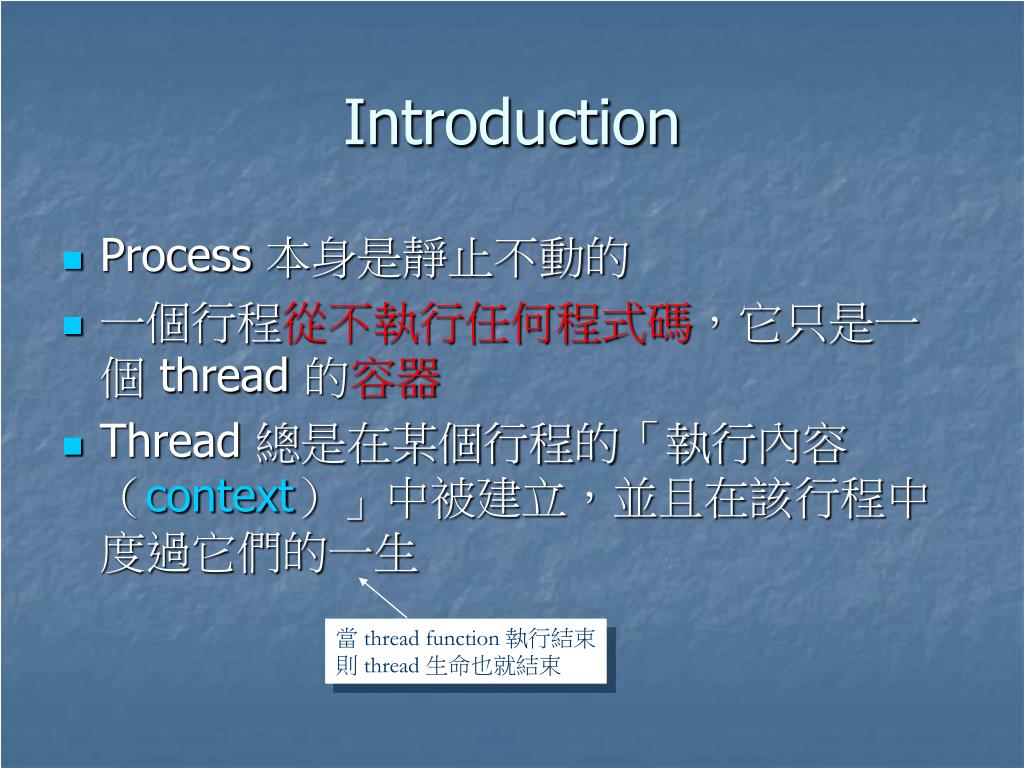 Introduction

Process 本身是靜止不動的

一個行程從不執行任何程式碼，它只是一個 thread 的容器

Thread 總是在某個行程的「執行內容（context）」中被建立，並且在該行程中度過它們的一生

當 thread function 執行結束
則 thread 生命也就結束